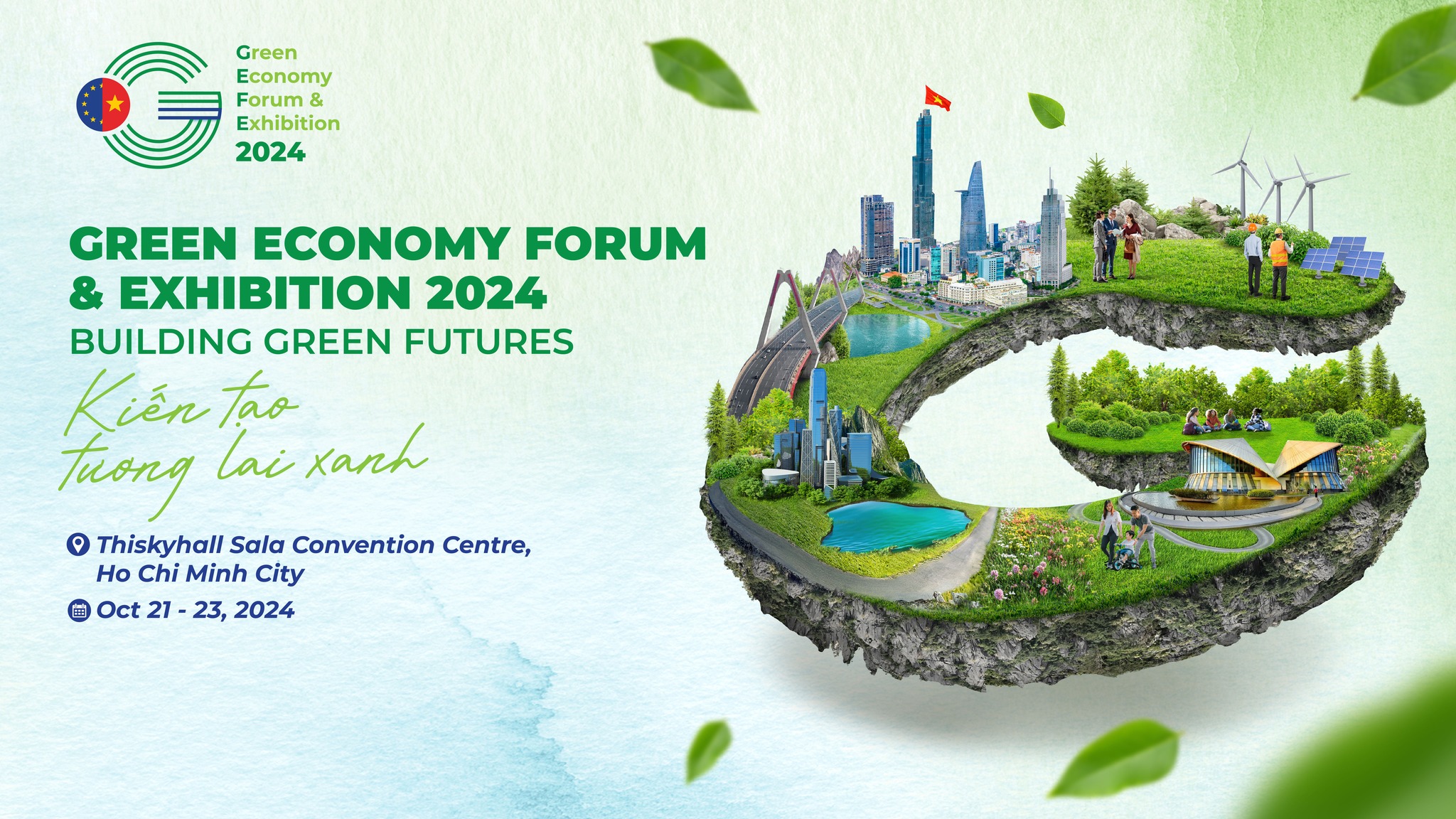 Green Economy Forum & Exhibition 2024

GREEN ECONOMY FORUM & EXHIBITION 2024
BUILDING GREEN FUTURES

Kiến tạo tương lai xanh

Thiskyhall Sala Convention Centre, Ho Chi Minh City
Oct 21 - 23, 2024